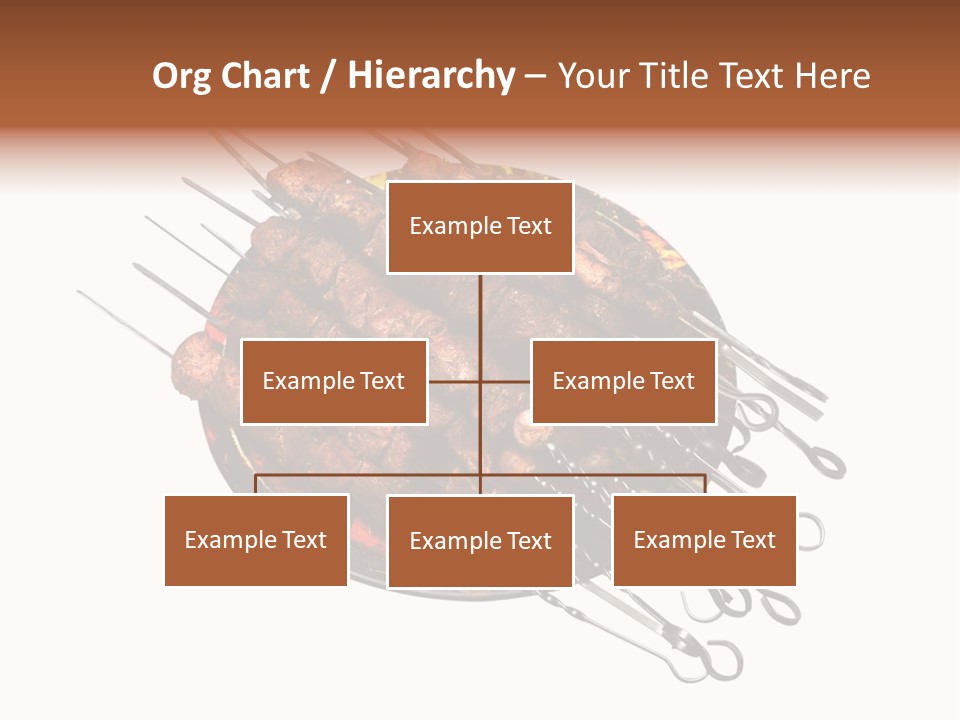 Org Chart / Hierarchy – Your Title Text Here

Example Text

Example Text

Example Text

Example Text

Example Text

Example Text